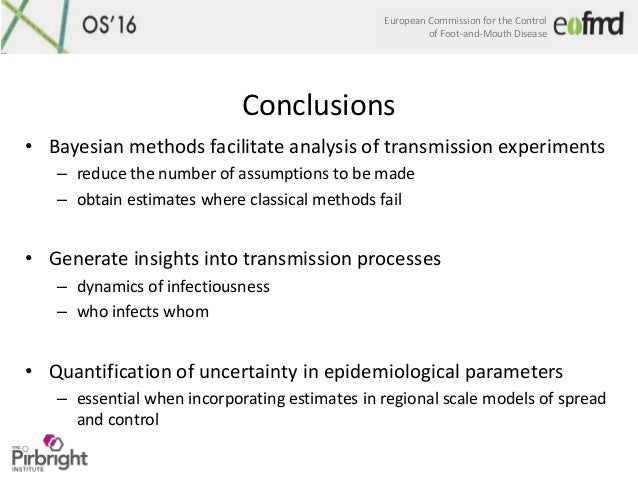 OS'16

European Commission for the Control of Foot-and-Mouth Disease eufmd

Conclusions

• Bayesian methods facilitate analysis of transmission experiments
– reduce the number of assumptions to be made
– obtain estimates where classical methods fail

• Generate insights into transmission processes
– dynamics of infectiousness
– who infects whom

• Quantification of uncertainty in epidemiological parameters
– essential when incorporating estimates in regional scale models of spread and control

THE Pirbright INSTITUTE